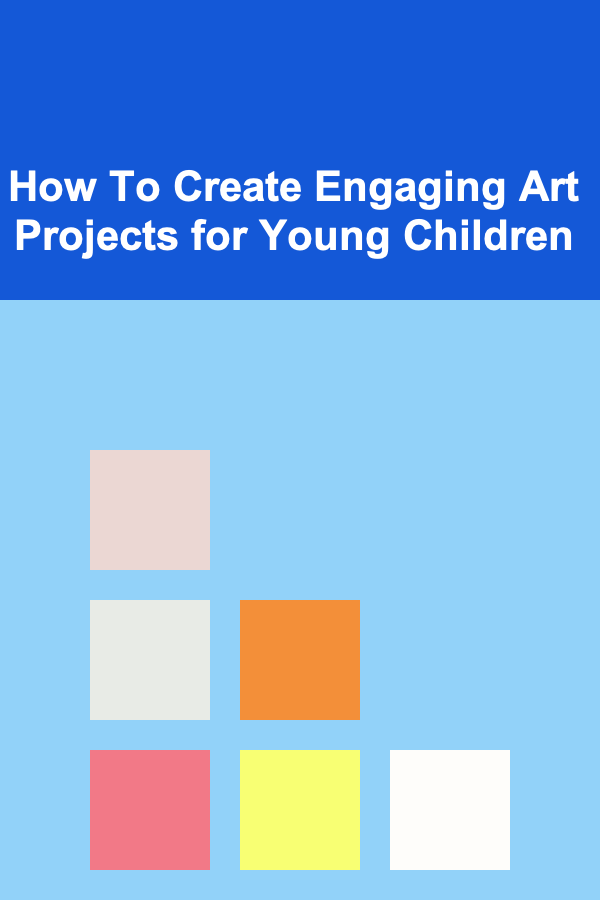 How To Create Engaging Art Projects for Young Children